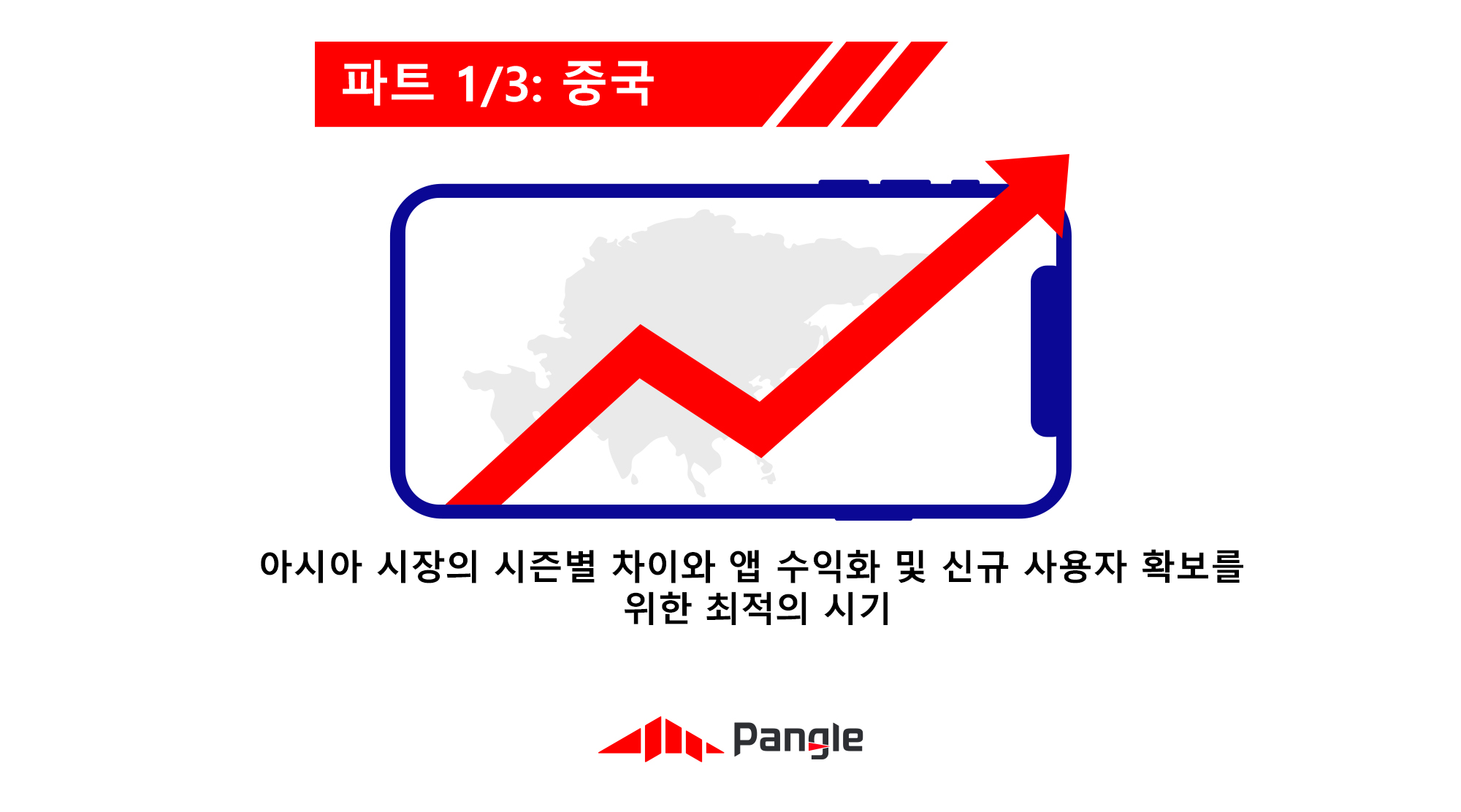 파트 1/3: 중국

아시아 시장의 시즌별 차이와 앱 수익화 및 신규 사용자 확보를 위한 최적의 시기

Pangle